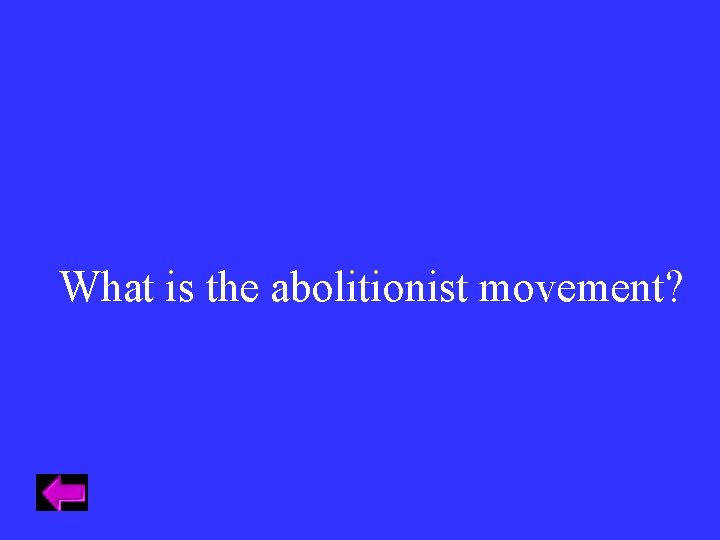 What is the abolitionist movement?